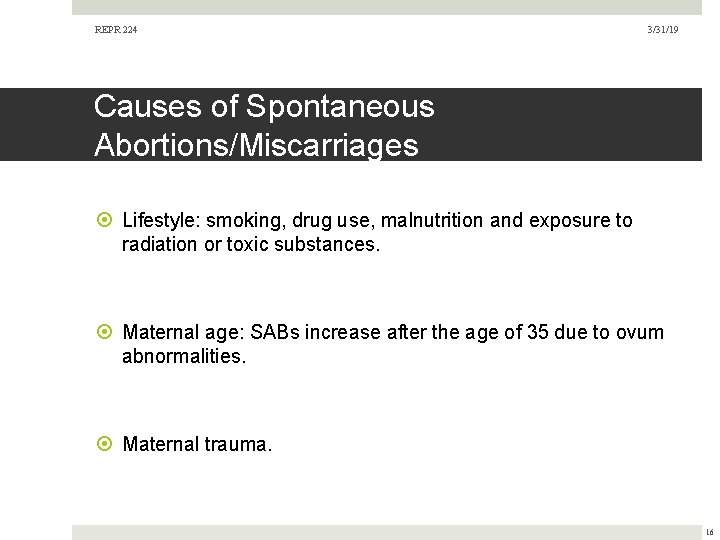 REPR 224

3/31/19

Causes of Spontaneous Abortions/Miscarriages

Lifestyle: smoking, drug use, malnutrition and exposure to radiation or toxic substances.

Maternal age: SABs increase after the age of 35 due to ovum abnormalities.

Maternal trauma.

16